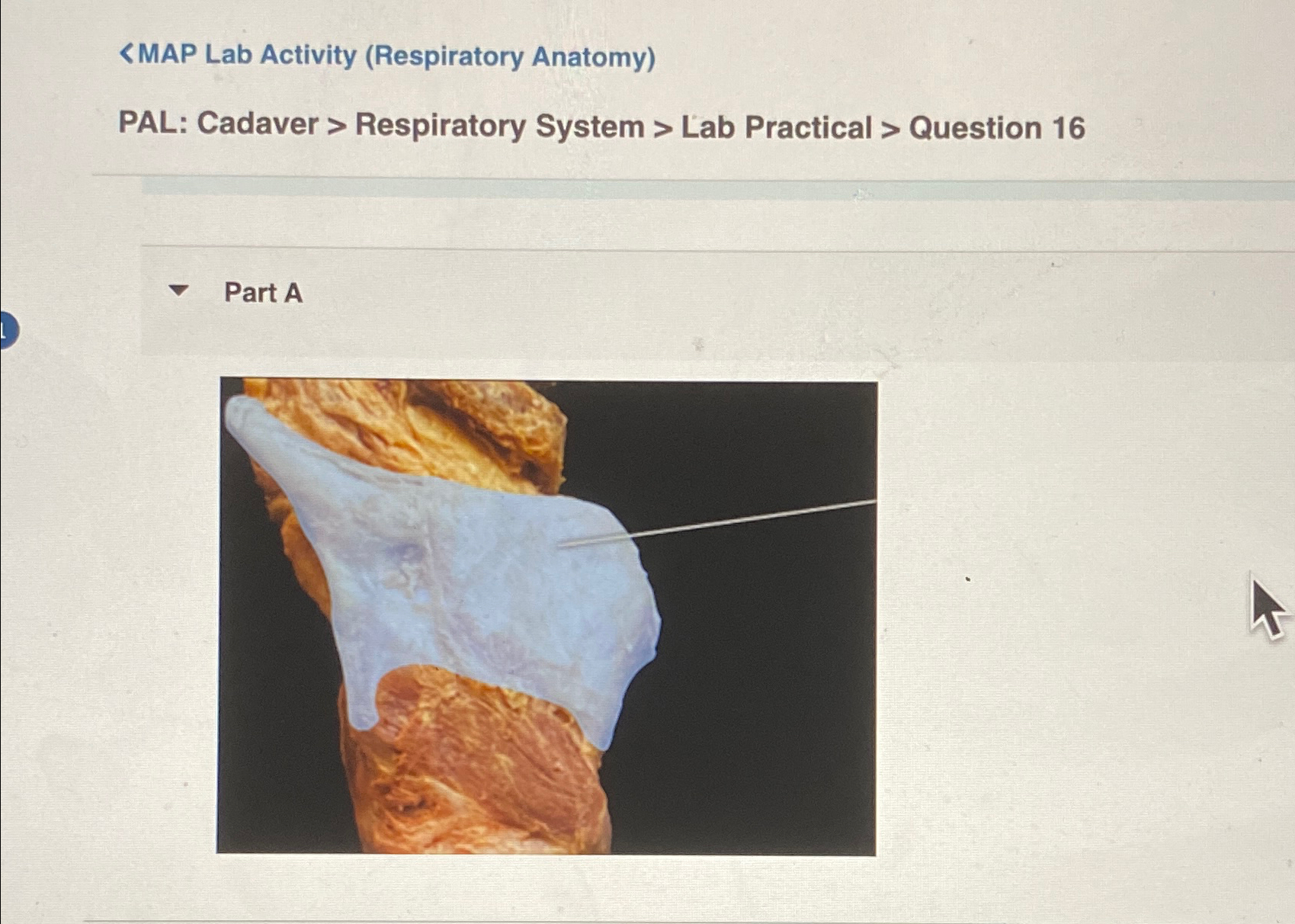 <MAP Lab Activity (Respiratory Anatomy)

PAL: Cadaver > Respiratory System > Lab Practical > Question 16

Part A